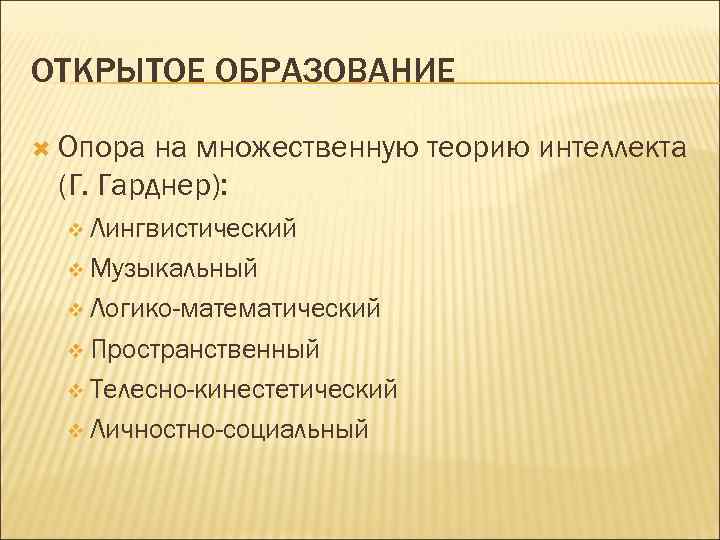 ОТКРЫТОЕ ОБРАЗОВАНИЕ

Опора на множественную теорию интеллекта (Г. Гарднер):

Лингвистический
Музыкальный
Логико-математический
Пространственный
Телесно-кинестетический
Личностно-социальный